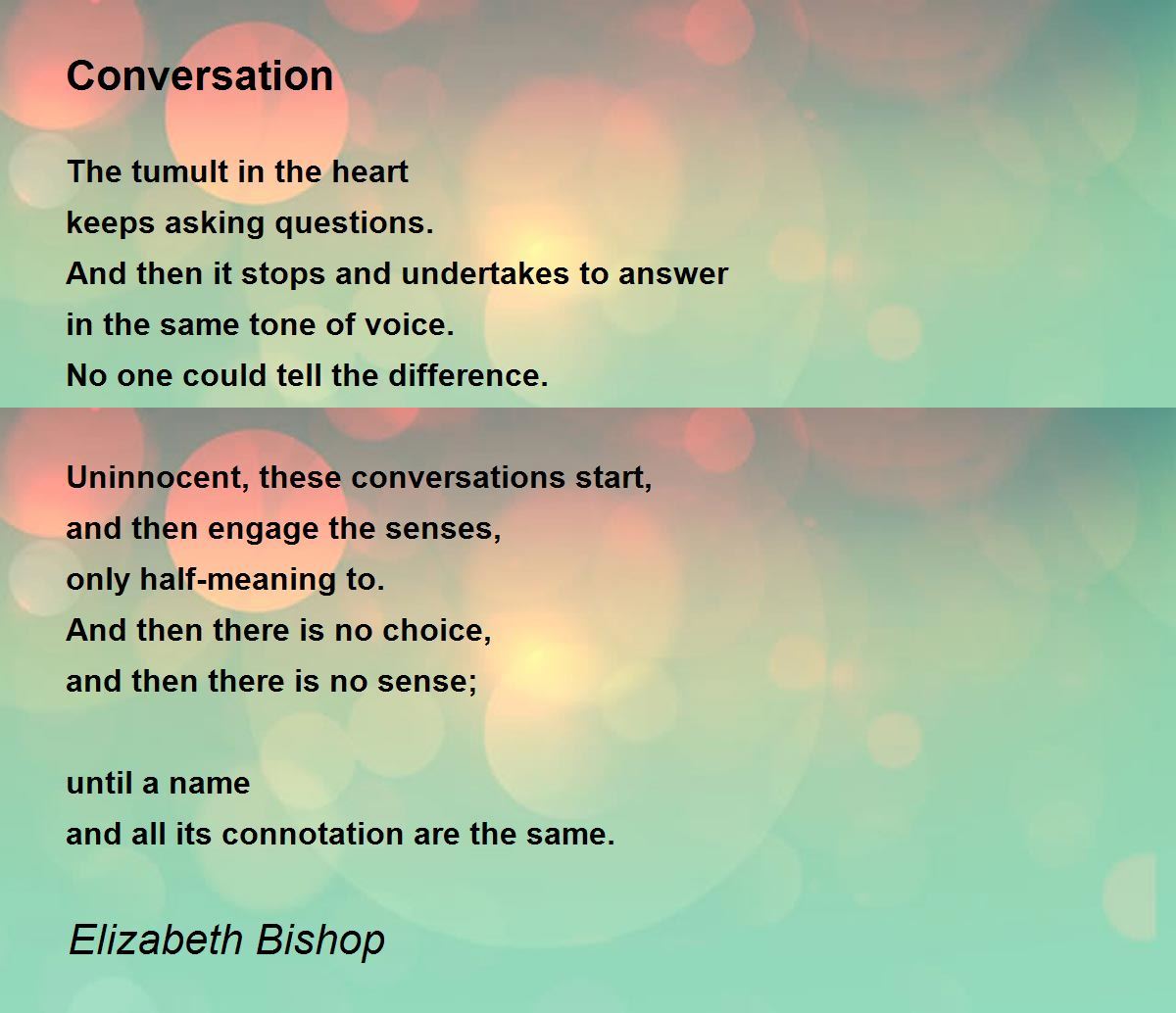 Conversation

The tumult in the heart
keeps asking questions.
And then it stops and undertakes to answer
in the same tone of voice.
No one could tell the difference.

Uninnocent, these conversations start,
and then engage the senses,
only half-meaning to.
And then there is no choice,
and then there is no sense;

until a name
and all its connotation are the same.

Elizabeth Bishop